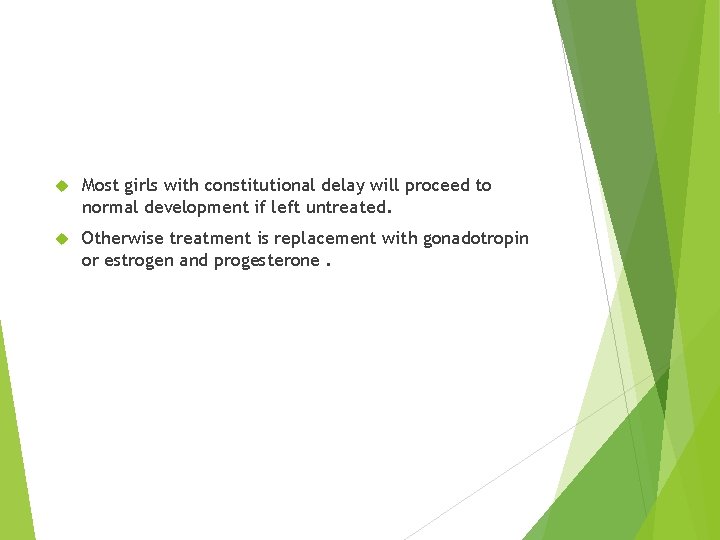 Most girls with constitutional delay will proceed to normal development if left untreated.

Otherwise treatment is replacement with gonadotropin or estrogen and progesterone .